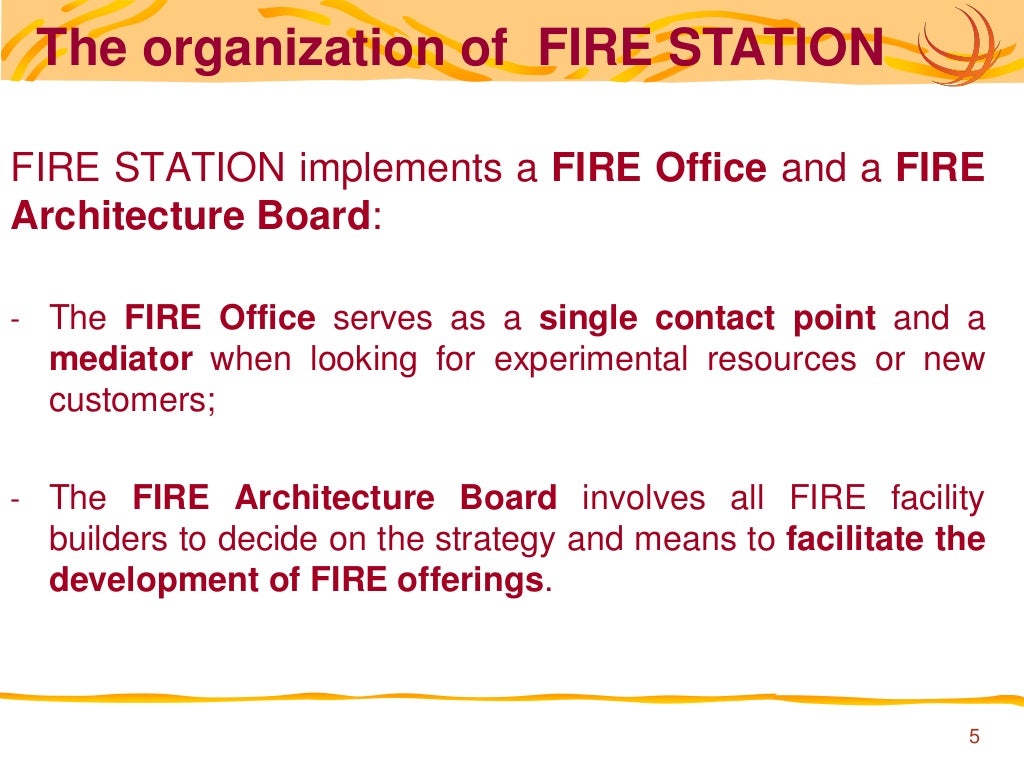 The organization of  FIRE STATION

FIRE STATION implements a FIRE Office and a FIRE Architecture Board:

- The FIRE Office serves as a single contact point and a mediator when looking for experimental resources or new customers;

- The FIRE Architecture Board involves all FIRE facility builders to decide on the strategy and means to facilitate the development of FIRE offerings.

5